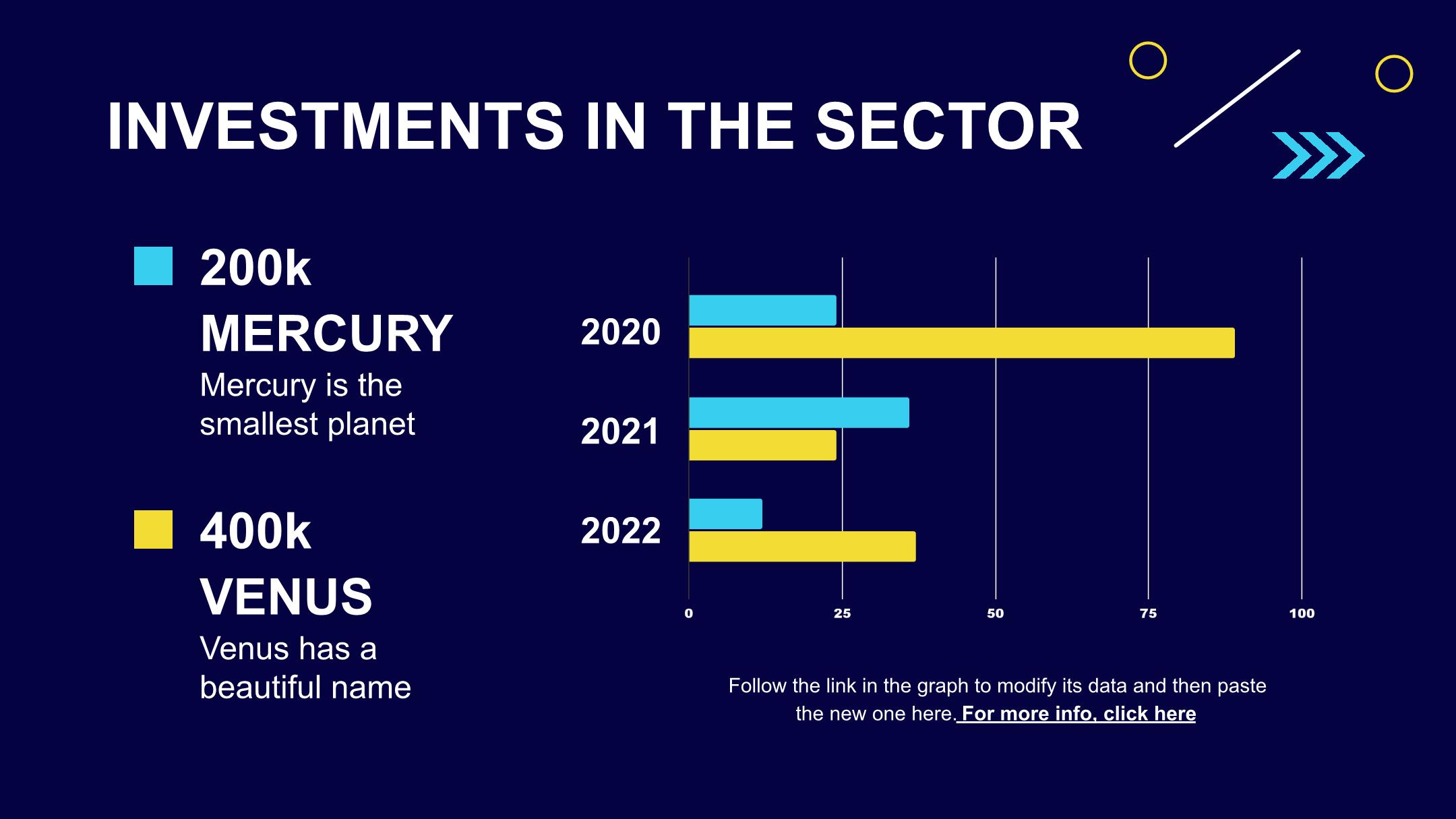 INVESTMENTS IN THE SECTOR

200k

MERCURY

Mercury is the smallest planet

400k

VENUS

Venus has a beautiful name

2020

2021

2022

0 25 50 75 100

Follow the link in the graph to modify its data and then paste the new one here. For more info, click here